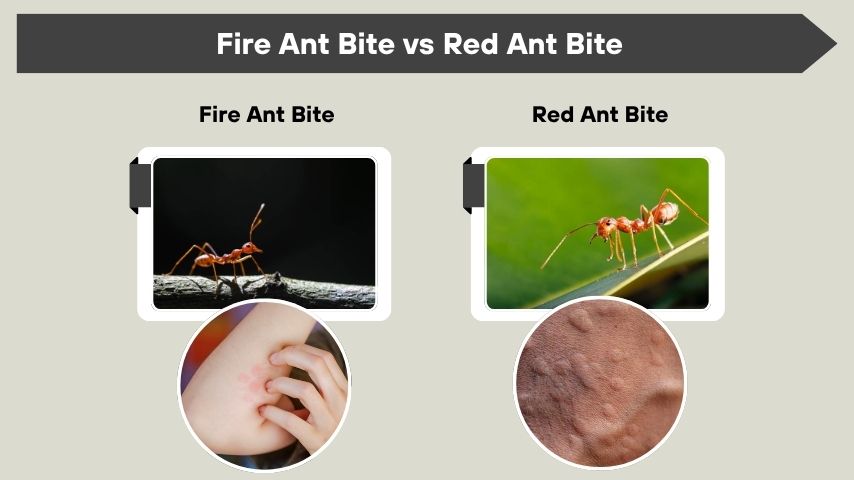 Fire Ant Bite vs Red Ant Bite

Fire Ant Bite

Red Ant Bite